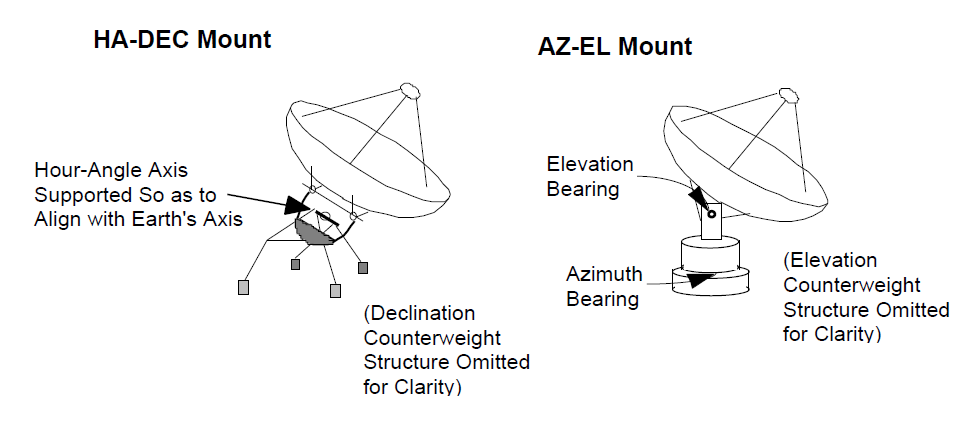 HA-DEC Mount

Hour-Angle Axis Supported So as to Align with Earth's Axis

(Declination Counterweight Structure Omitted for Clarity)

AZ-EL Mount

Elevation Bearing

Azimuth Bearing

(Elevation Counterweight Structure Omitted for Clarity)